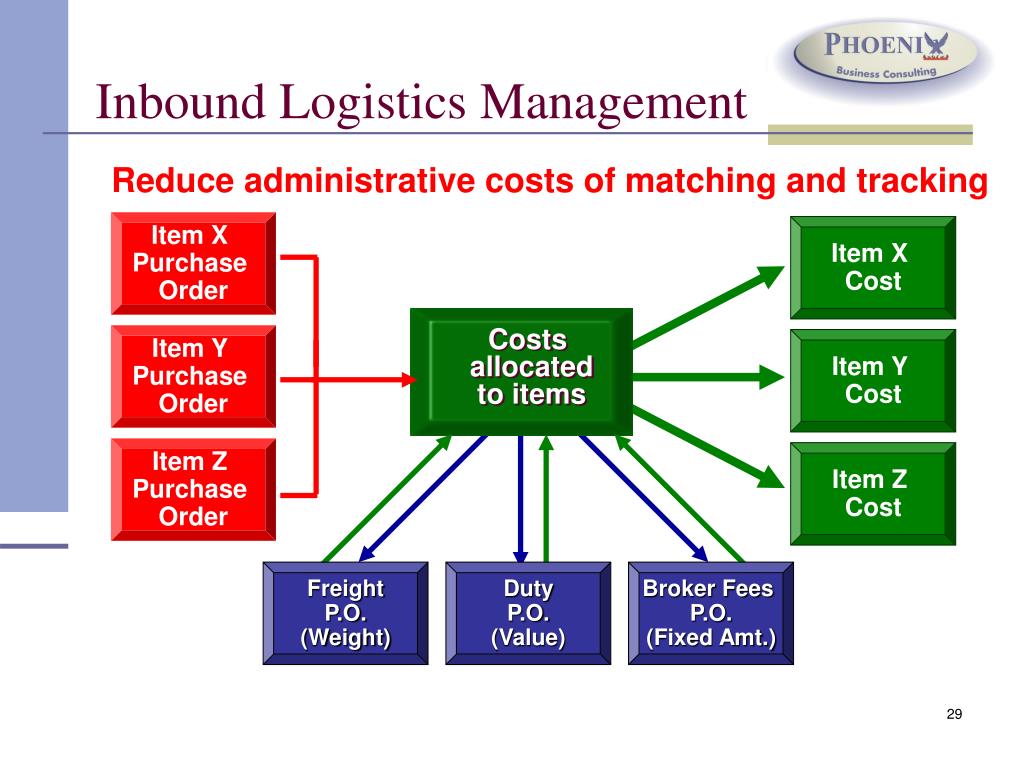 PHOENIX
Business Consulting

Inbound Logistics Management

Reduce administrative costs of matching and tracking

Item X Purchase Order

Item Y Purchase Order

Item Z Purchase Order

Costs allocated to items

Item X Cost

Item Y Cost

Item Z Cost

Freight P.O. (Weight)

Duty P.O. (Value)

Broker Fees P.O. (Fixed Amt.)

29